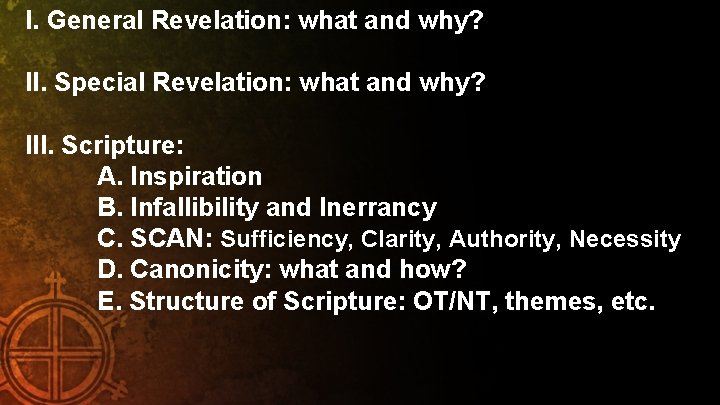 I. General Revelation: what and why?

II. Special Revelation: what and why?

III. Scripture:
A. Inspiration
B. Infallibility and Inerrancy
C. SCAN: Sufficiency, Clarity, Authority, Necessity
D. Canonicity: what and how?
E. Structure of Scripture: OT/NT, themes, etc.